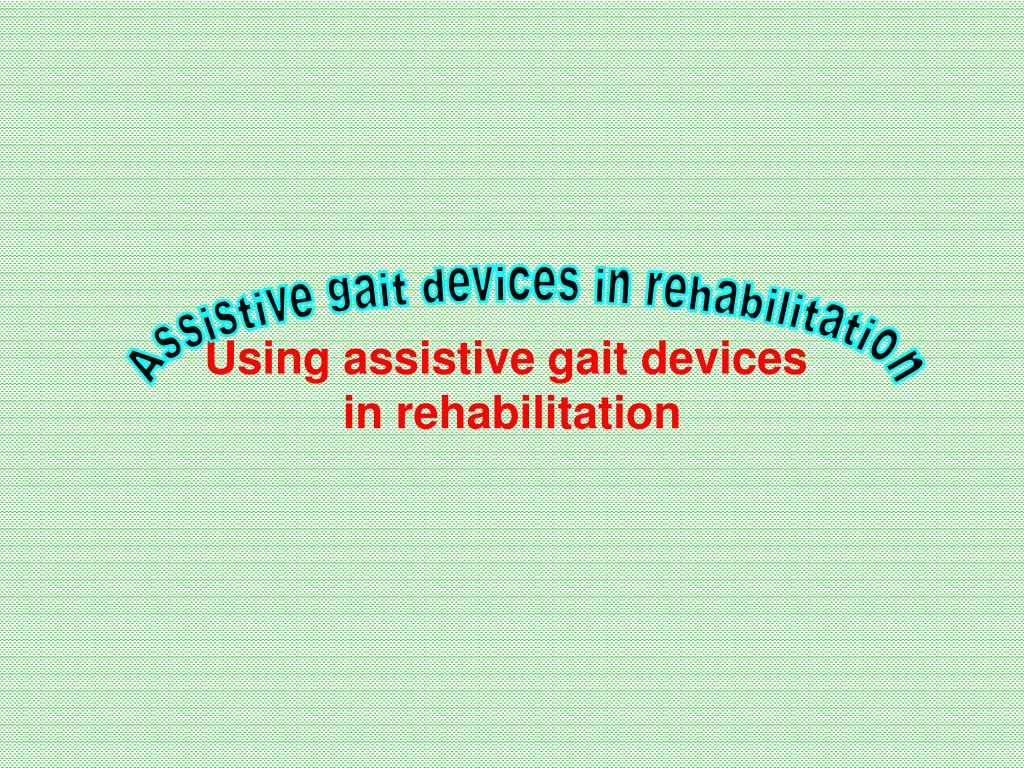 Assistive gait devices in rehabilitation

Using assistive gait devices in rehabilitation